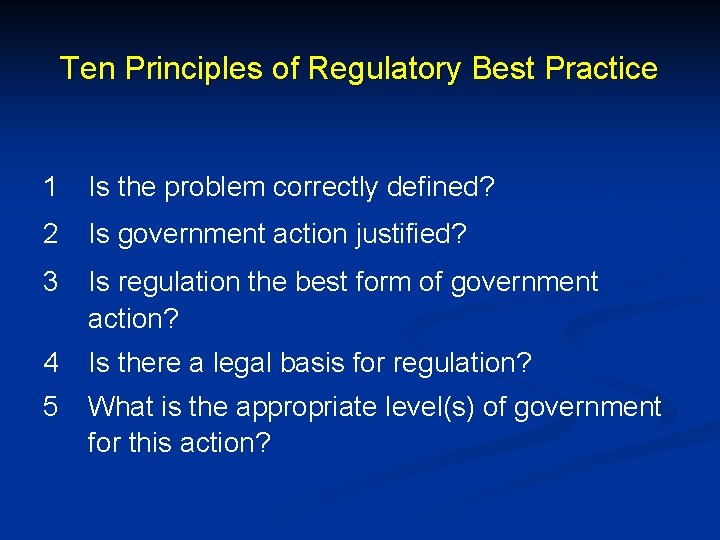 Ten Principles of Regulatory Best Practice

1 Is the problem correctly defined?

2 Is government action justified?

3 Is regulation the best form of government action?

4 Is there a legal basis for regulation?

5 What is the appropriate level(s) of government for this action?